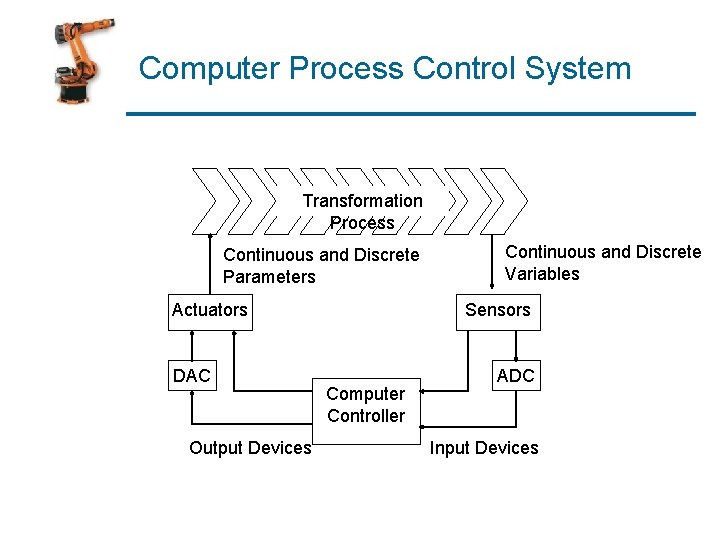 Computer Process Control System

Transformation Process

Continuous and Discrete Parameters

Continuous and Discrete Variables

Actuators

Sensors

DAC

ADC

Computer Controller

Output Devices

Input Devices